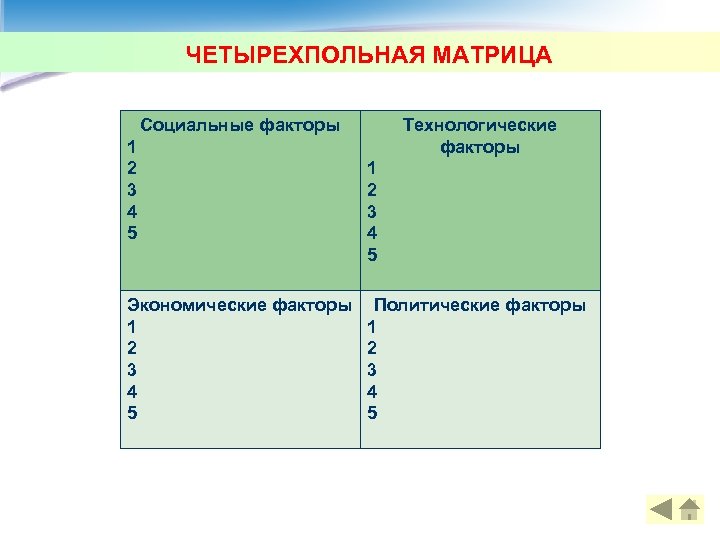 ЧЕТЫРЕХПОЛЬНАЯ МАТРИЦА

| Социальные факторы<br>1<br>2<br>3<br>4<br>5 | Технологические факторы<br>1<br>2<br>3<br>4<br>5 |
|---|---|
| Экономические факторы<br>1<br>2<br>3<br>4<br>5 | Политические факторы<br>1<br>2<br>3<br>4<br>5 |